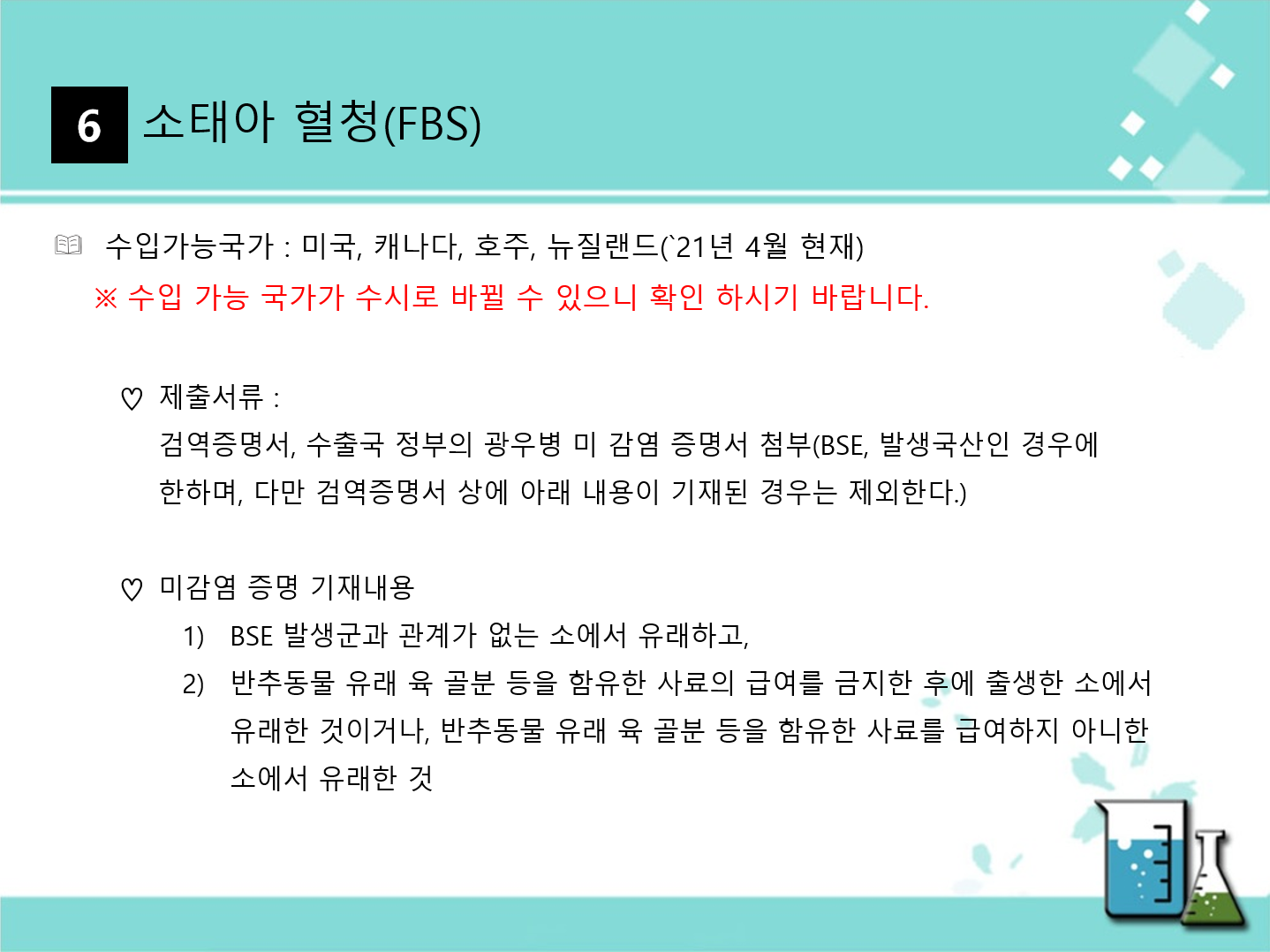 6 소태아 혈청(FBS)

수입가능국가 : 미국, 캐나다, 호주, 뉴질랜드(`21년 4월 현재)
※ 수입 가능 국가가 수시로 바뀔 수 있으니 확인 하시기 바랍니다.

♡ 제출서류 :
검역증명서, 수출국 정부의 광우병 미 감염 증명서 첨부(BSE, 발생국산인 경우에 한하며, 다만 검역증명서 상에 아래 내용이 기재된 경우는 제외한다.)

♡ 미감염 증명 기재내용
1) BSE 발생군과 관계가 없는 소에서 유래하고,
2) 반추동물 유래 육 골분 등을 함유한 사료의 급여를 금지한 후에 출생한 소에서 유래한 것이거나, 반추동물 유래 육 골분 등을 함유한 사료를 급여하지 아니한 소에서 유래한 것